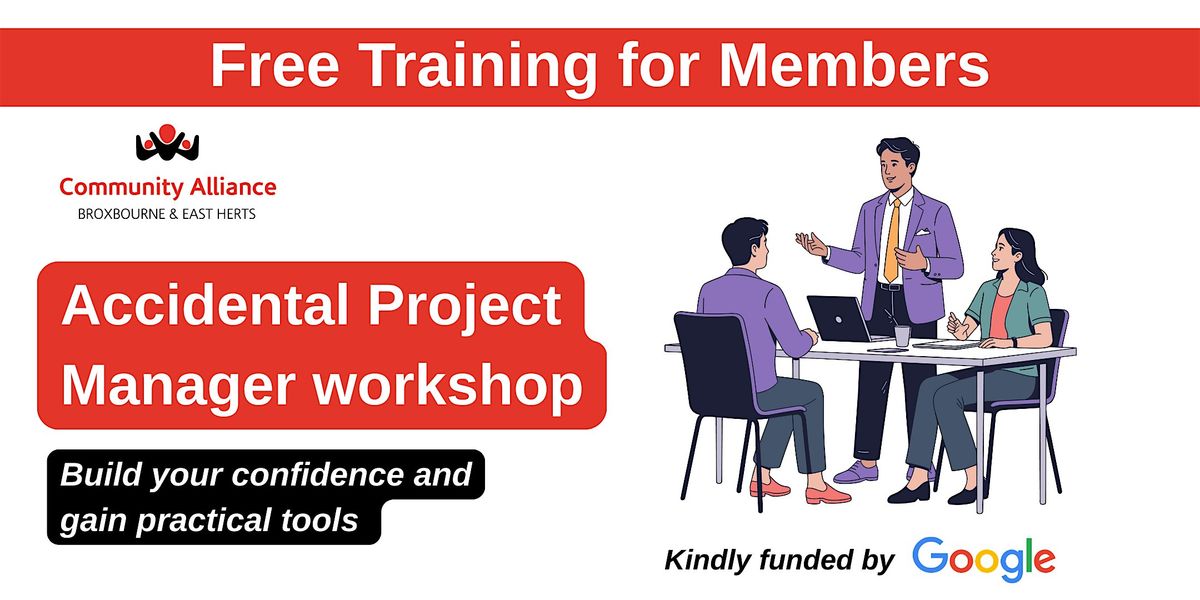 Free Training for Members

Community Alliance
BROXBOURNE & EAST HERTS

Accidental Project Manager workshop

Build your confidence and gain practical tools

Kindly funded by Google